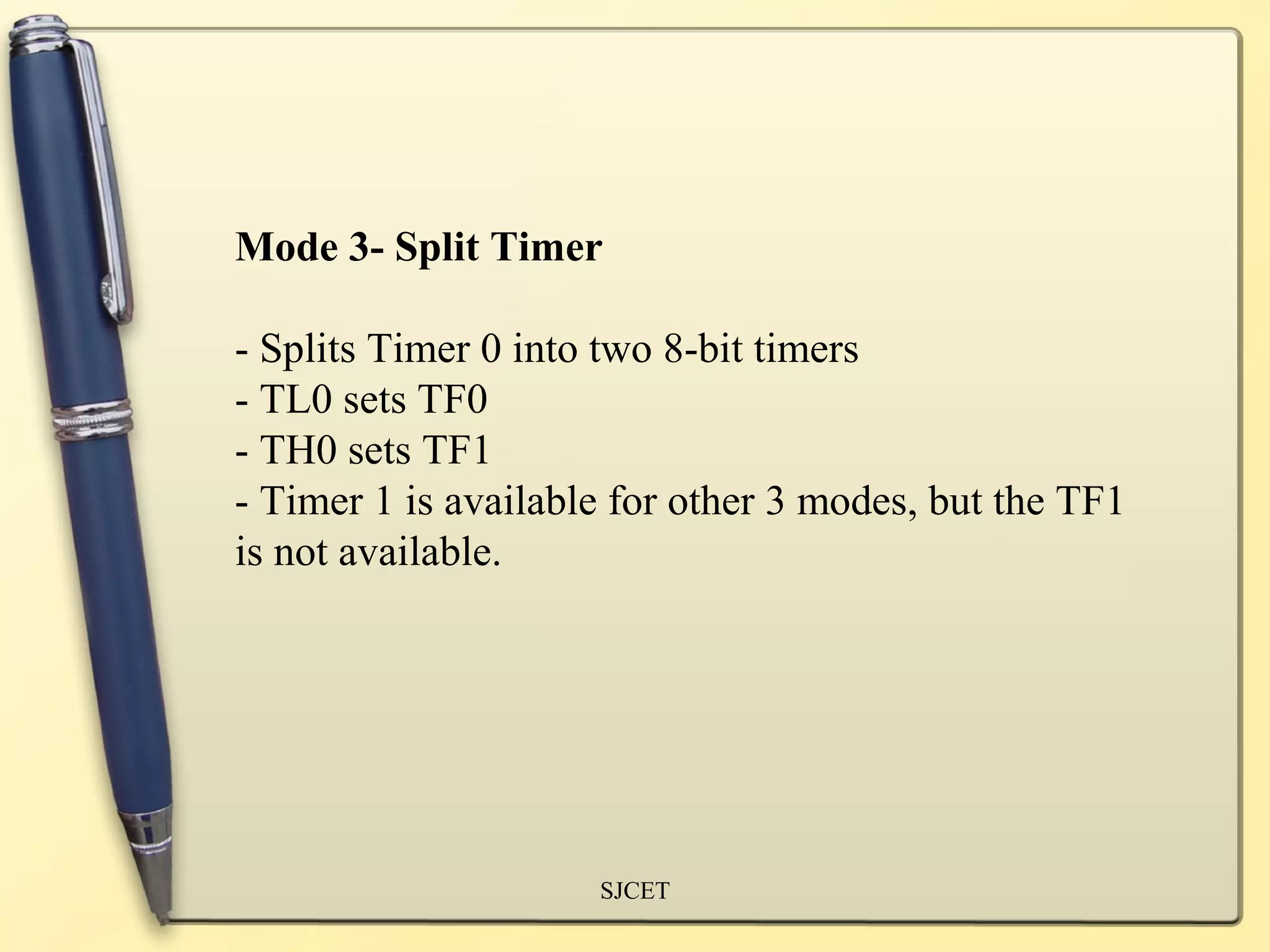 Mode 3- Split Timer

- Splits Timer 0 into two 8-bit timers
- TL0 sets TF0
- TH0 sets TF1
- Timer 1 is available for other 3 modes, but the TF1 is not available.

SJCET